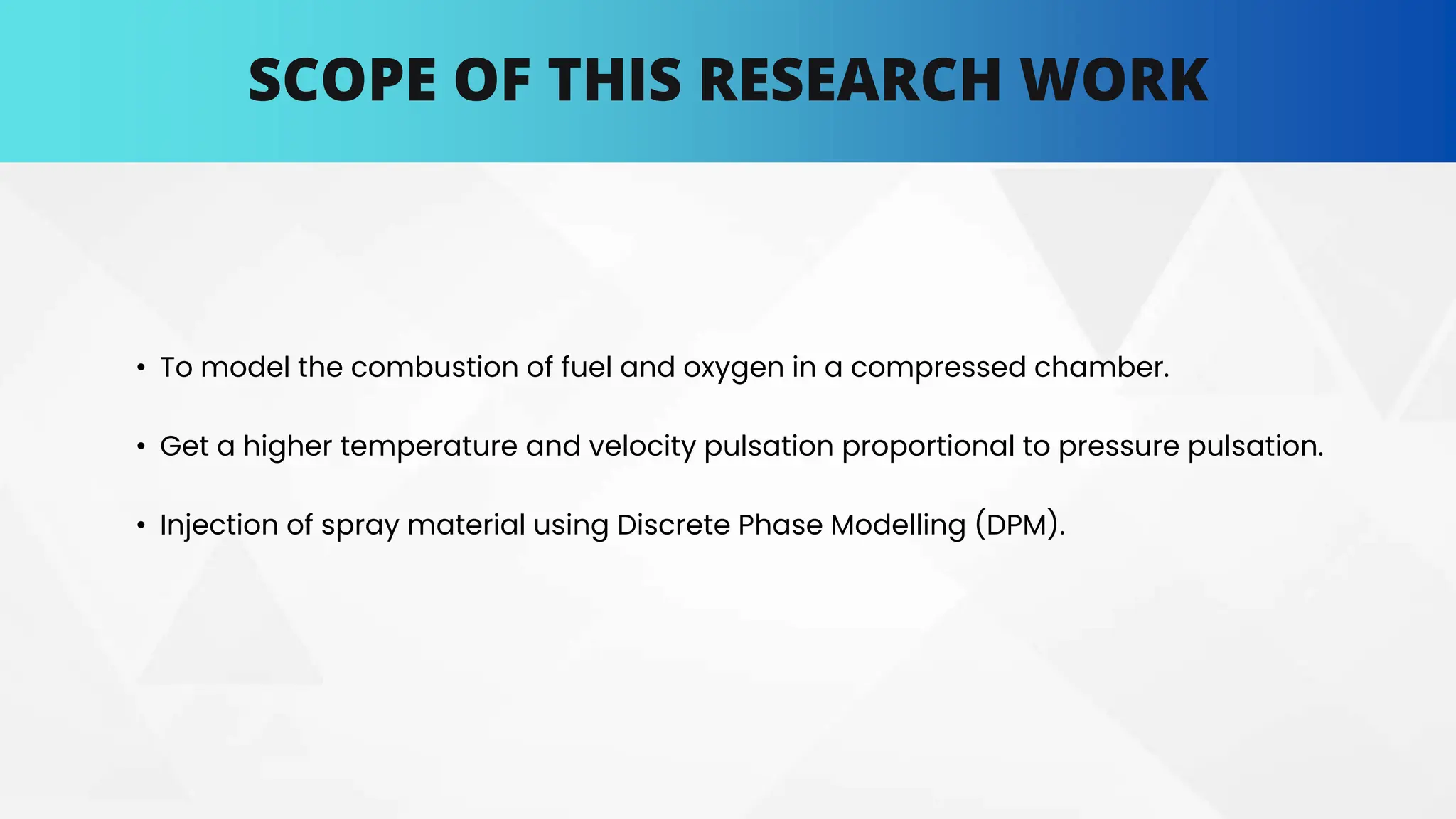 SCOPE OF THIS RESEARCH WORK

• To model the combustion of fuel and oxygen in a compressed chamber.

• Get a higher temperature and velocity pulsation proportional to pressure pulsation.

• Injection of spray material using Discrete Phase Modelling (DPM).